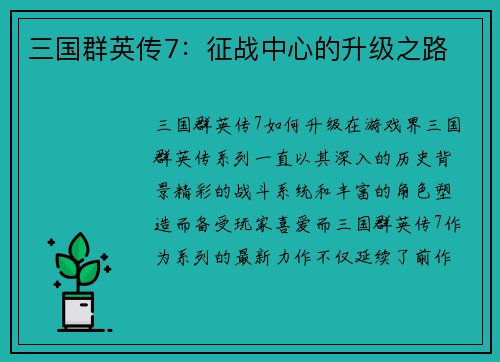 三国群英传7：征战中心的升级之路

三国群英传7如何升级在游戏界三国群英传系列一直以其深入的历史背景精彩的战斗系统和丰富的角色塑造而备受玩家喜爱而三国群英传7作为系列的最新力作不仅延续了前作